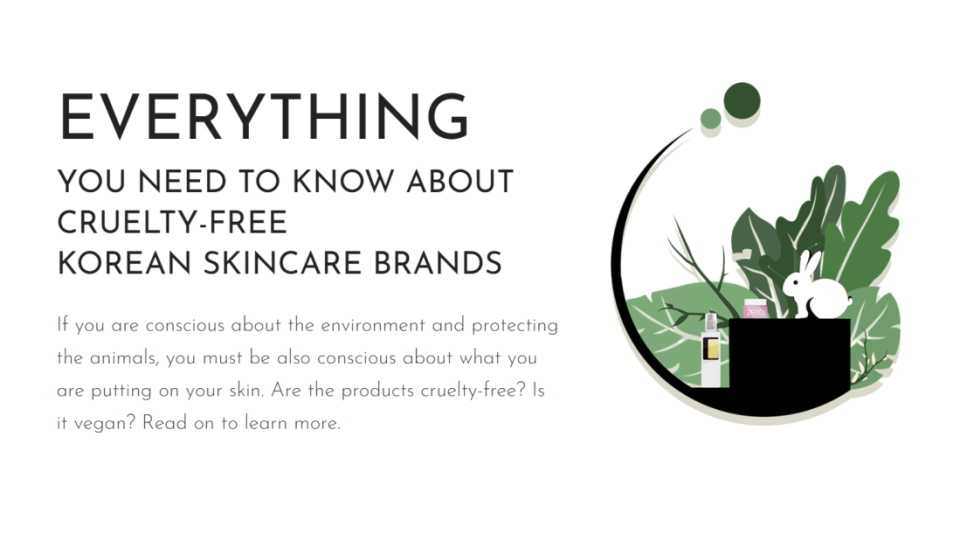 EVERYTHING
YOU NEED TO KNOW ABOUT
CRUELTY-FREE
KOREAN SKINCARE BRANDS

If you are conscious about the environment and protecting the animals, you must be also conscious about what you are putting on your skin. Are the products cruelty-free? Is it vegan? Read on to learn more.